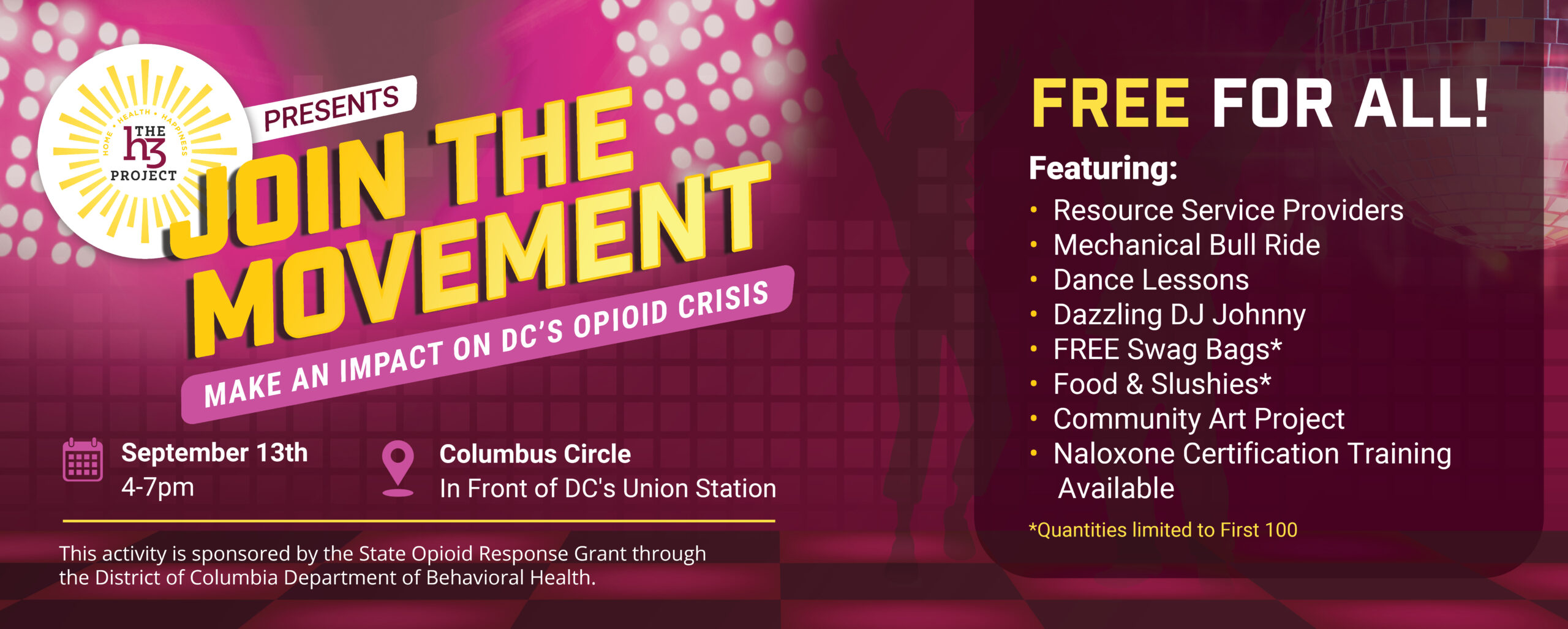 HOME • HEALTH • HAPPINESS
THE h3 PROJECT

PRESENTS

JOIN THE MOVEMENT

MAKE AN IMPACT ON DC'S OPIOID CRISIS

September 13th
4-7pm

Columbus Circle
In Front of DC's Union Station

This activity is sponsored by the State Opioid Response Grant through the District of Columbia Department of Behavioral Health.

FREE FOR ALL!

Featuring:
• Resource Service Providers
• Mechanical Bull Ride
• Dance Lessons
• Dazzling DJ Johnny
• FREE Swag Bags*
• Food & Slushies*
• Community Art Project
• Naloxone Certification Training Available

*Quantities limited to First 100